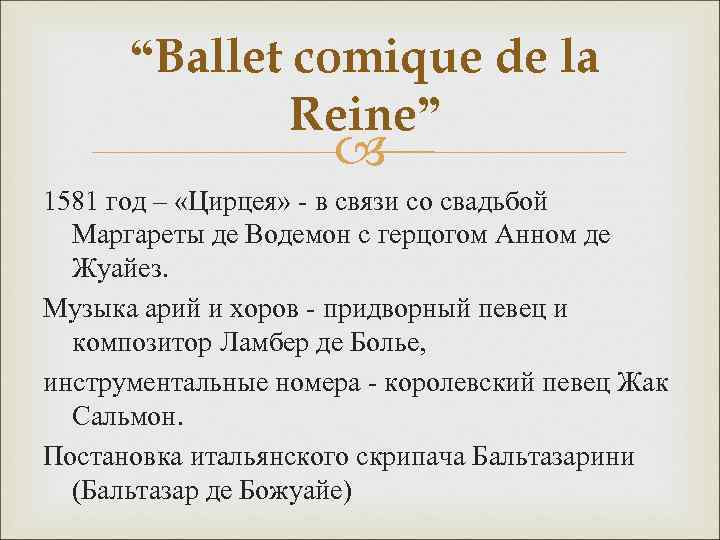 “Ballet comique de la Reine”

1581 год – «Цирцея» - в связи со свадьбой Маргареты де Водемон с герцогом Анном де Жуайез.

Музыка арий и хоров - придворный певец и композитор Ламбер де Болье,

инструментальные номера - королевский певец Жак Сальмон.

Постановка итальянского скрипача Бальтазарини (Бальтазар де Божуайе)